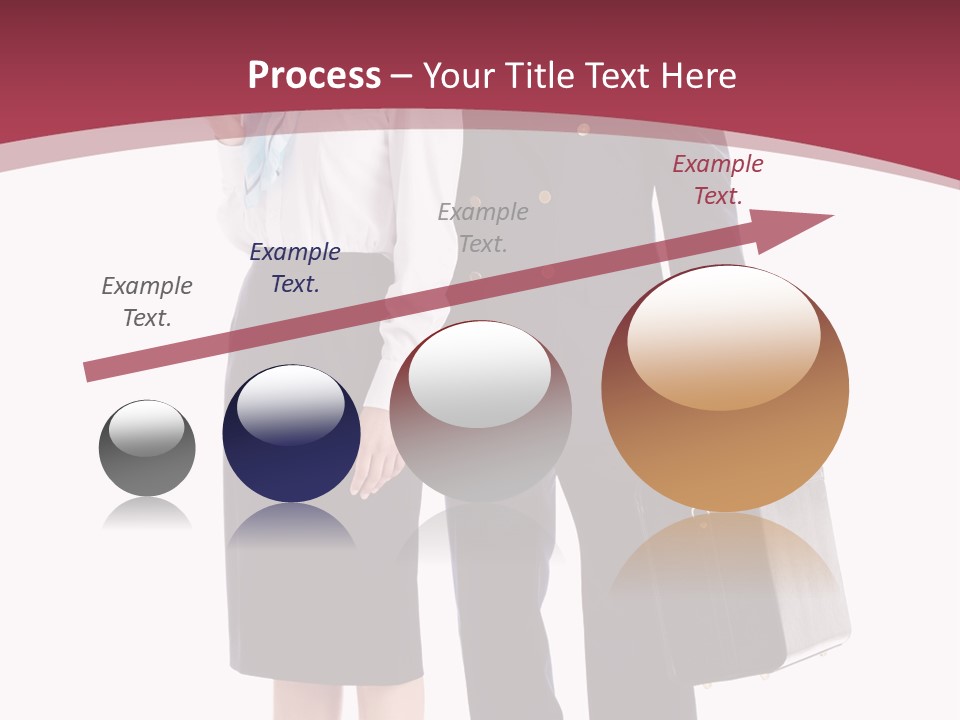 Process – Your Title Text Here

Example Text.

Example Text.

Example Text.

Example Text.